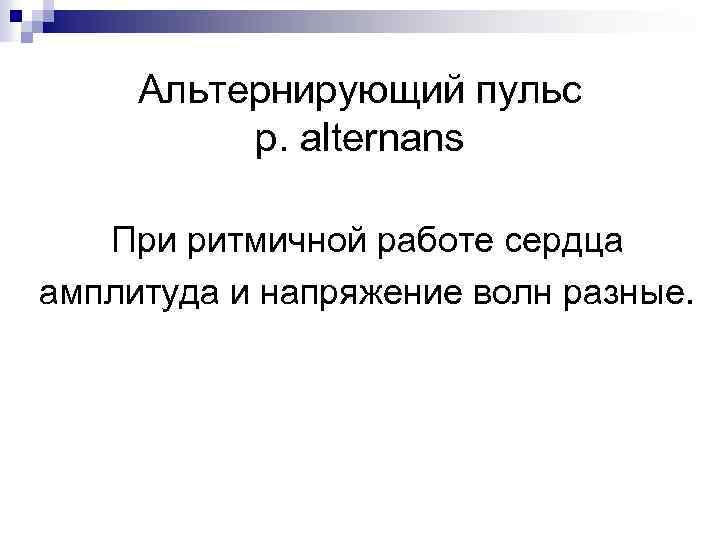 Альтернирующий пульс
p. alternans

При ритмичной работе сердца амплитуда и напряжение волн разные.